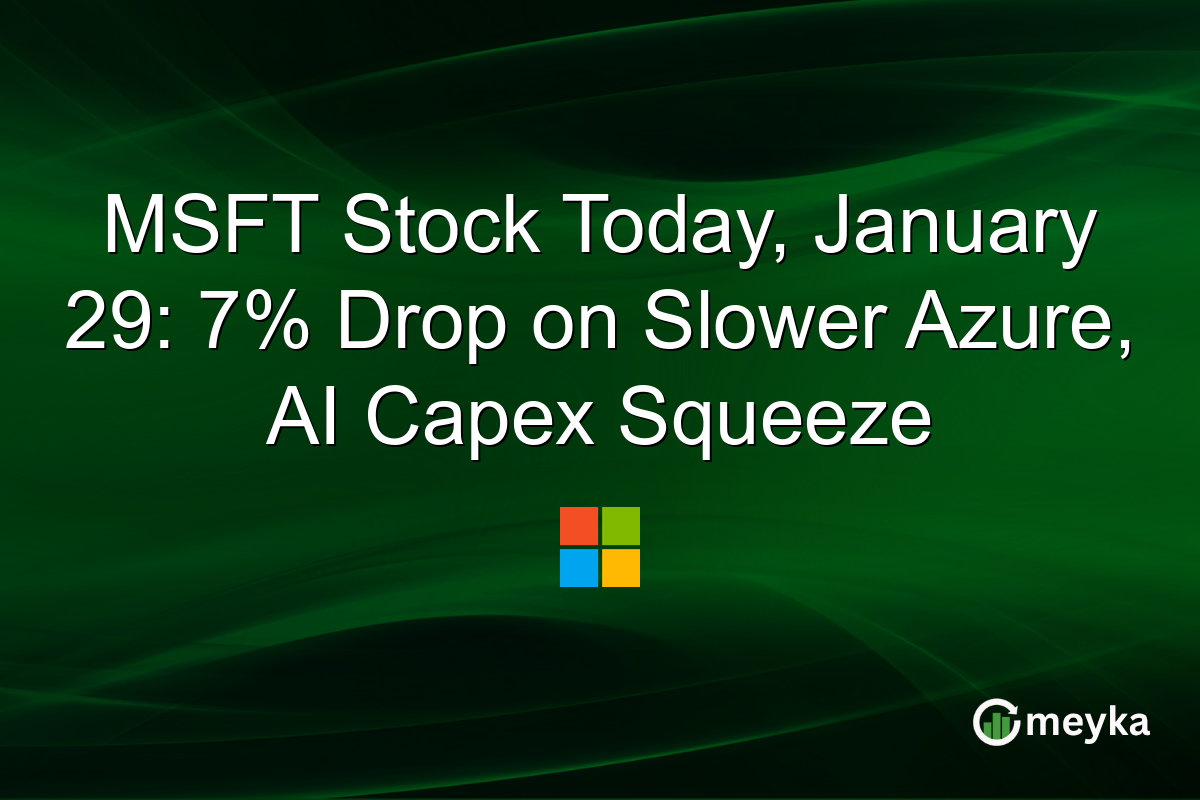 MSFT Stock Today, January 29: 7% Drop on Slower Azure, AI Capex Squeeze

meyka